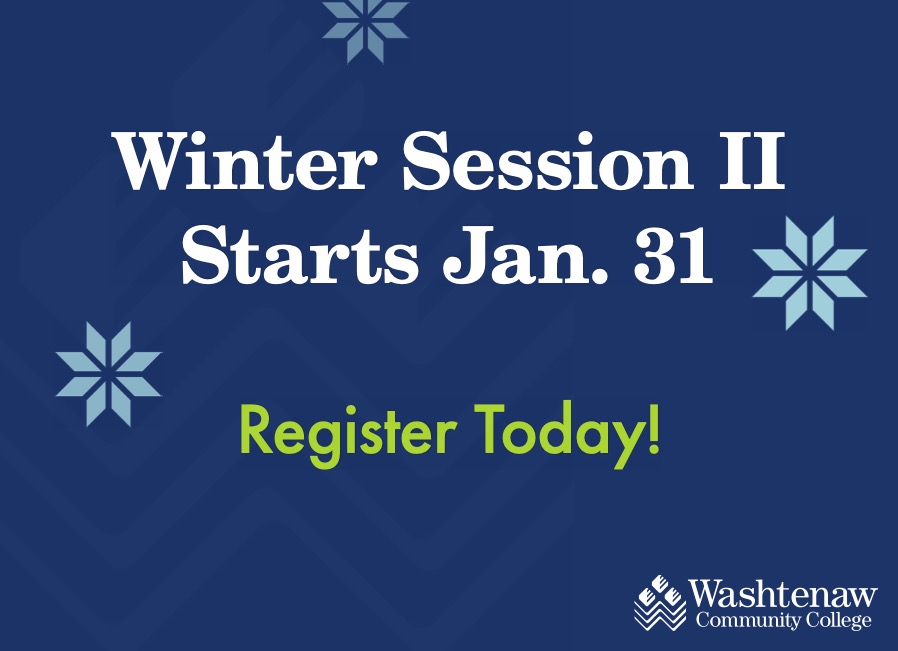 Winter Session II
Starts Jan. 31

Register Today!

Washtenaw
Community College